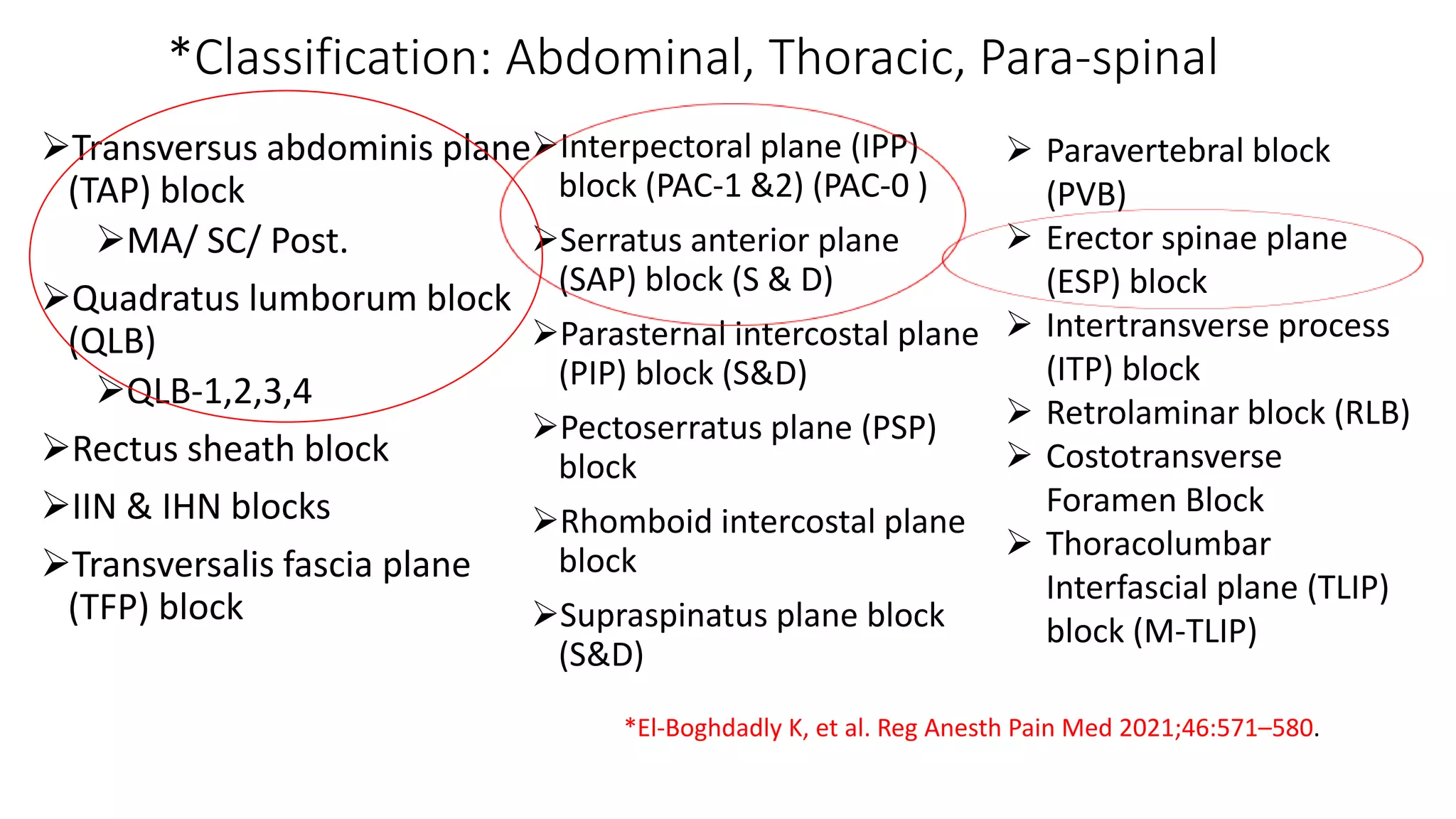 *Classification: Abdominal, Thoracic, Para-spinal

➢Transversus abdominis plane (TAP) block

➢MA/ SC/ Post.

➢Quadratus lumborum block (QLB)

➢QLB-1,2,3,4

➢Rectus sheath block

➢IIN & IHN blocks

➢Transversalis fascia plane (TFP) block

➢Interpectoral plane (IPP) block (PAC-1 &2) (PAC-0 )

➢Serratus anterior plane (SAP) block (S & D)

➢Parasternal intercostal plane (PIP) block (S&D)

➢Pectoserratus plane (PSP) block

➢Rhomboid intercostal plane block

➢Supraspinatus plane block (S&D)

➢ Paravertebral block (PVB)

➢ Erector spinae plane (ESP) block

➢ Intertransverse process (ITP) block

➢ Retrolaminar block (RLB)

➢ Costotransverse Foramen Block

➢ Thoracolumbar Interfascial plane (TLIP) block (M-TLIP)

*El-Boghdadly K, et al. Reg Anesth Pain Med 2021;46:571–580.